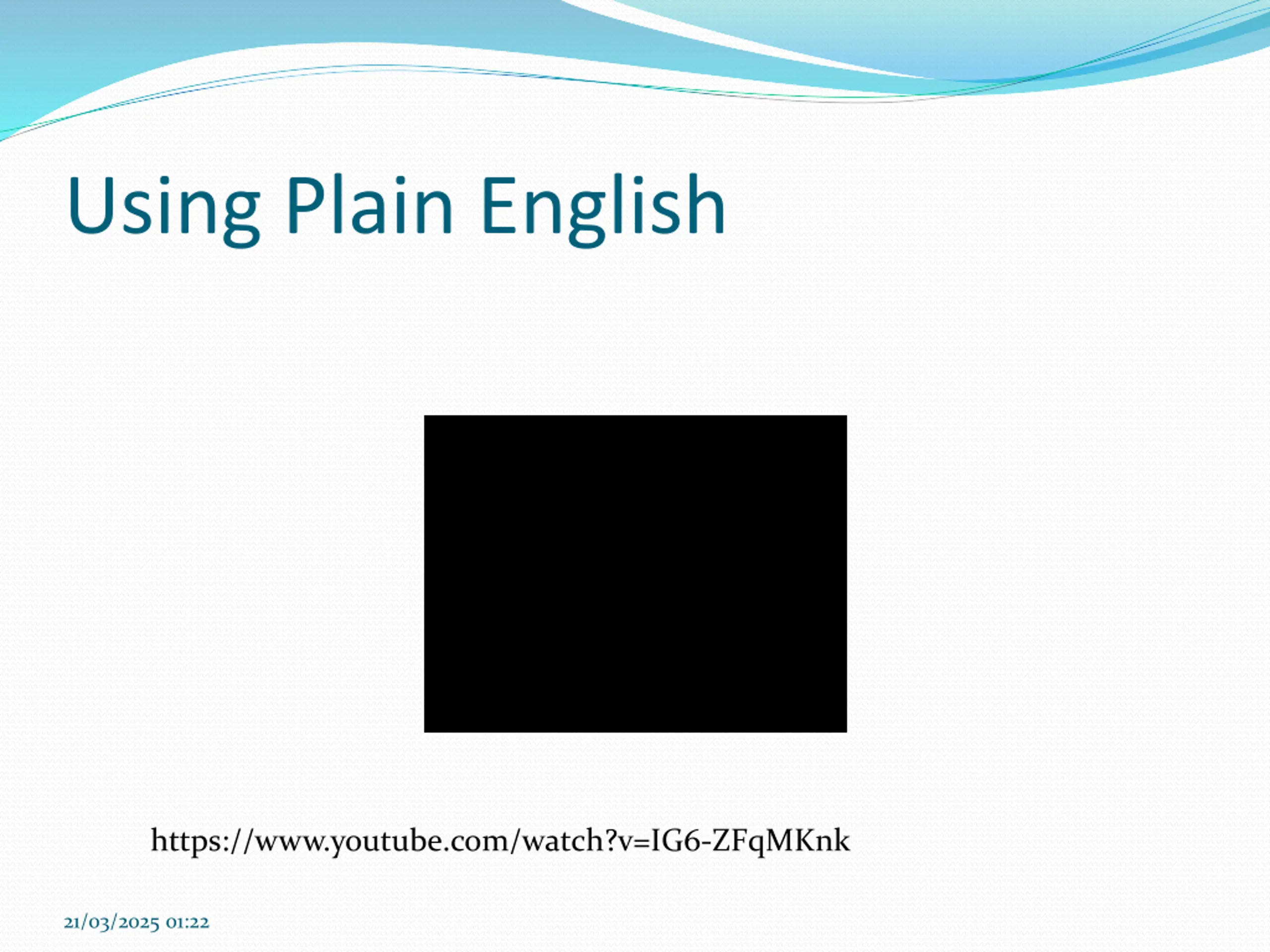 Using Plain English

https://www.youtube.com/watch?v=IG6-ZFqMKnk

21/03/2025 01:22